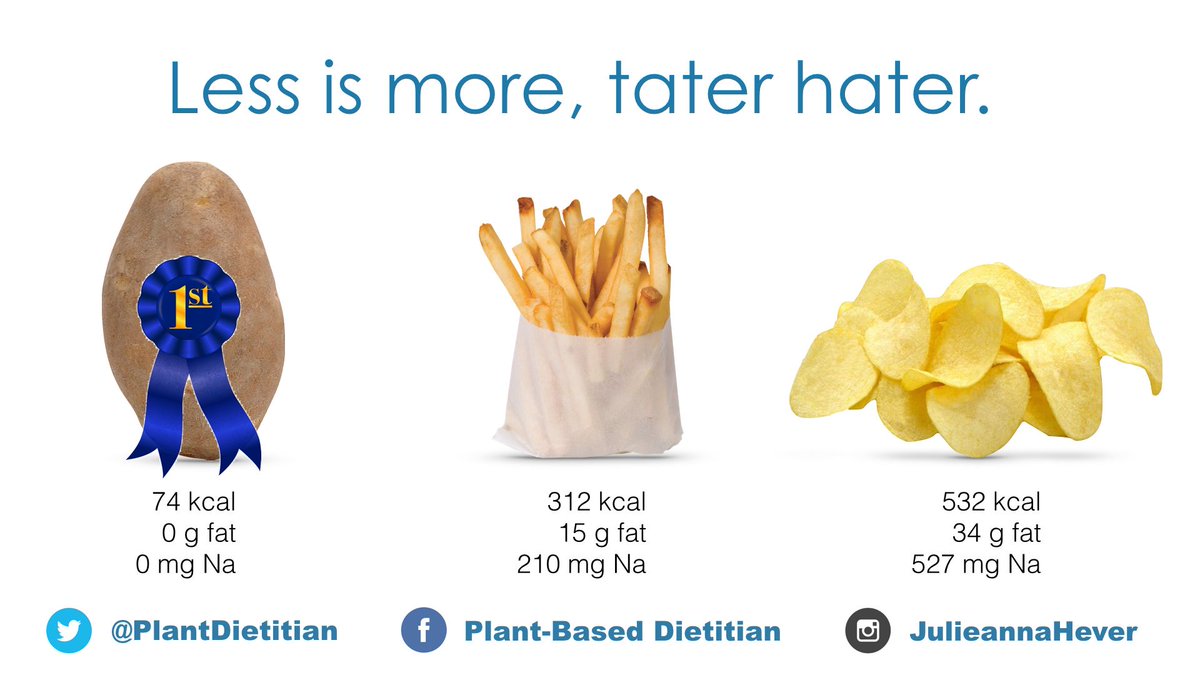 Less is more, tater hater.

1st

74 kcal
0 g fat
0 mg Na

312 kcal
15 g fat
210 mg Na

532 kcal
34 g fat
527 mg Na

@PlantDietitian

Plant-Based Dietitian

JulieannaHever